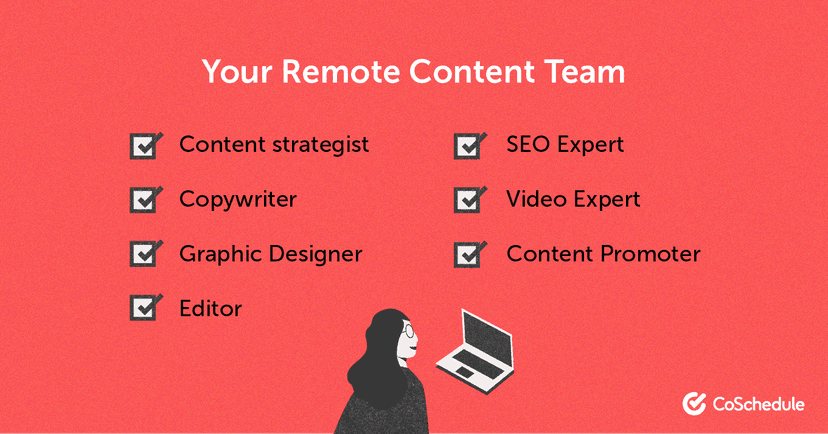 Your Remote Content Team

Content strategist

Copywriter

Graphic Designer

Editor

SEO Expert

Video Expert

Content Promoter

CoSchedule